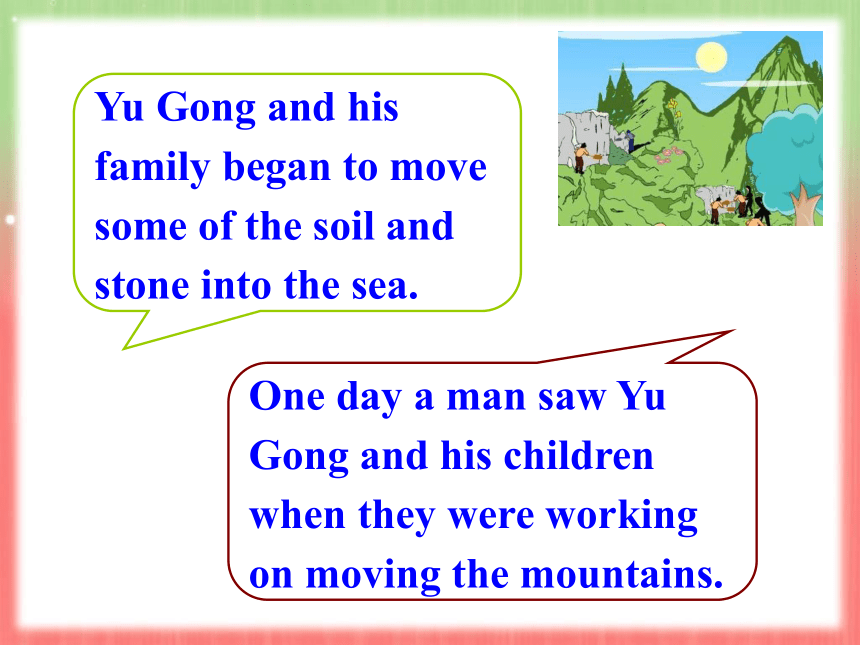 Yu Gong and his family began to move some of the soil and stone into the sea.

One day a man saw Yu Gong and his children when they were working on moving the mountains.